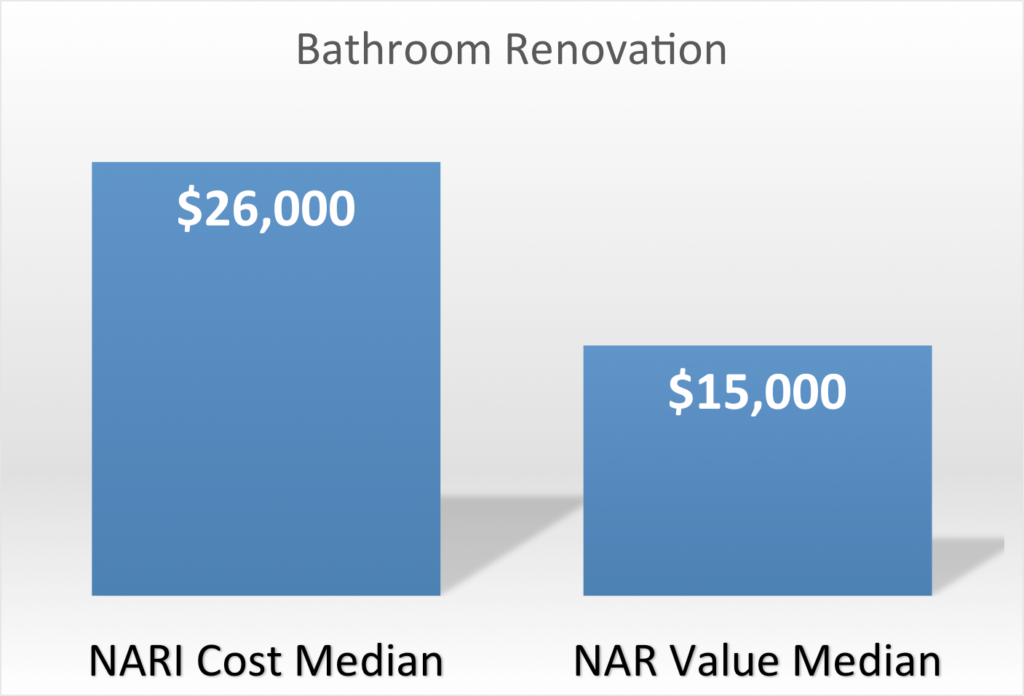 Bathroom Renovation

\$26,000

\$15,000

NARI Cost Median

NAR Value Median